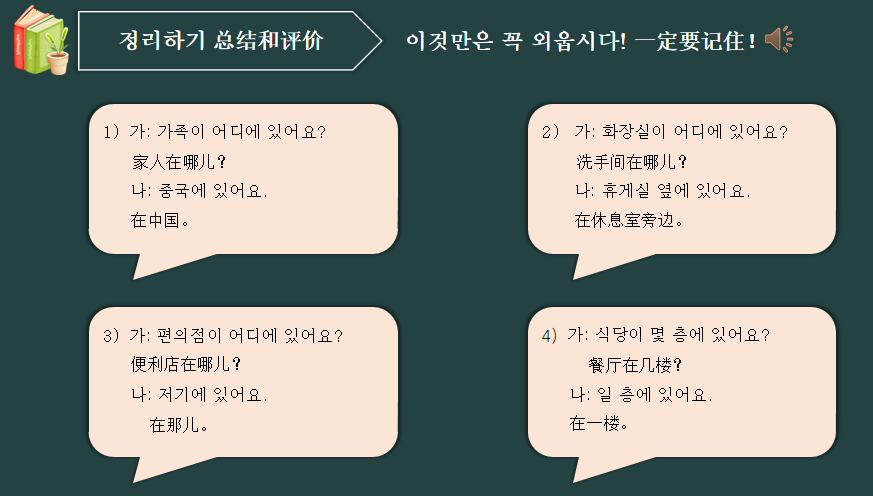 정리하기 总结和评价

이것만은 꼭 외웁시다! 一定要记住!

1) 가: 가족이 어디에 있어요?
家人在哪儿?
나: 중국에 있어요.
在中国。

2) 가: 화장실이 어디에 있어요?
洗手间在哪儿?
나: 휴게실 옆에 있어요.
在休息室旁边。

3) 가: 편의점이 어디에 있어요?
便利店在哪儿?
나: 저기에 있어요.
在那儿。

4) 가: 식당이 몇 층에 있어요?
餐厅在几楼?
나: 일 층에 있어요.
在一楼。